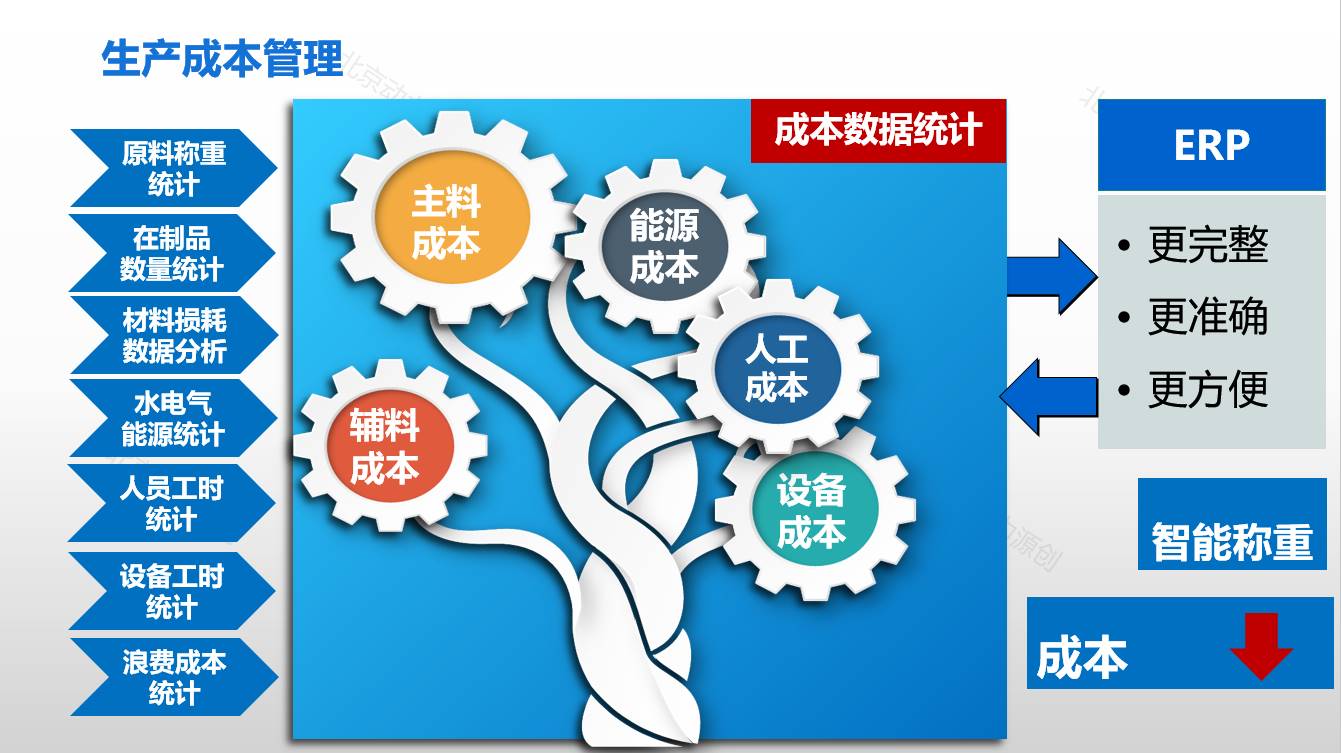 生产成本管理

原料称重统计

在制品数量统计

材料损耗数据分析

水电气能源统计

人员工时统计

设备工时统计

浪费成本统计

成本数据统计

主料成本

能源成本

人工成本

辅料成本

设备成本

ERP

• 更完整
• 更准确
• 更方便

智能称重

成本